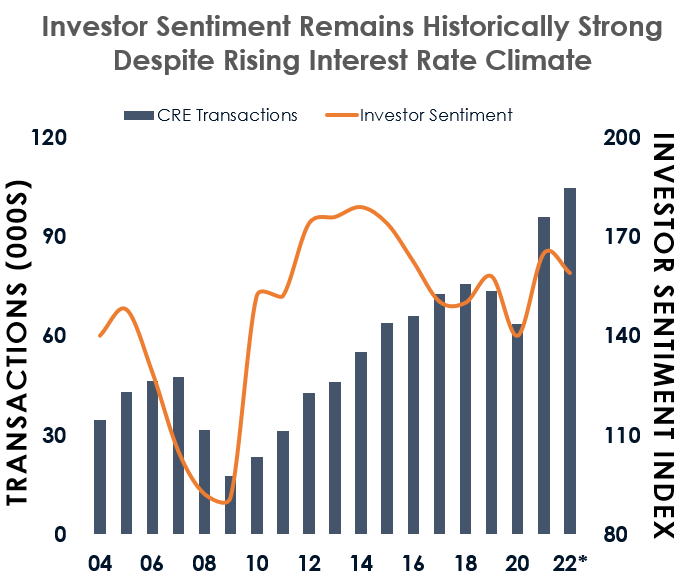 Investor Sentiment Remains Historically Strong Despite Rising Interest Rate Climate

CRE Transactions
Investor Sentiment

TRANSACTIONS (000S)

120
90
60
30
0

INVESTOR SENTIMENT INDEX

200
170
140
110
80

04
06
08
10
12
14
16
18
20
22*